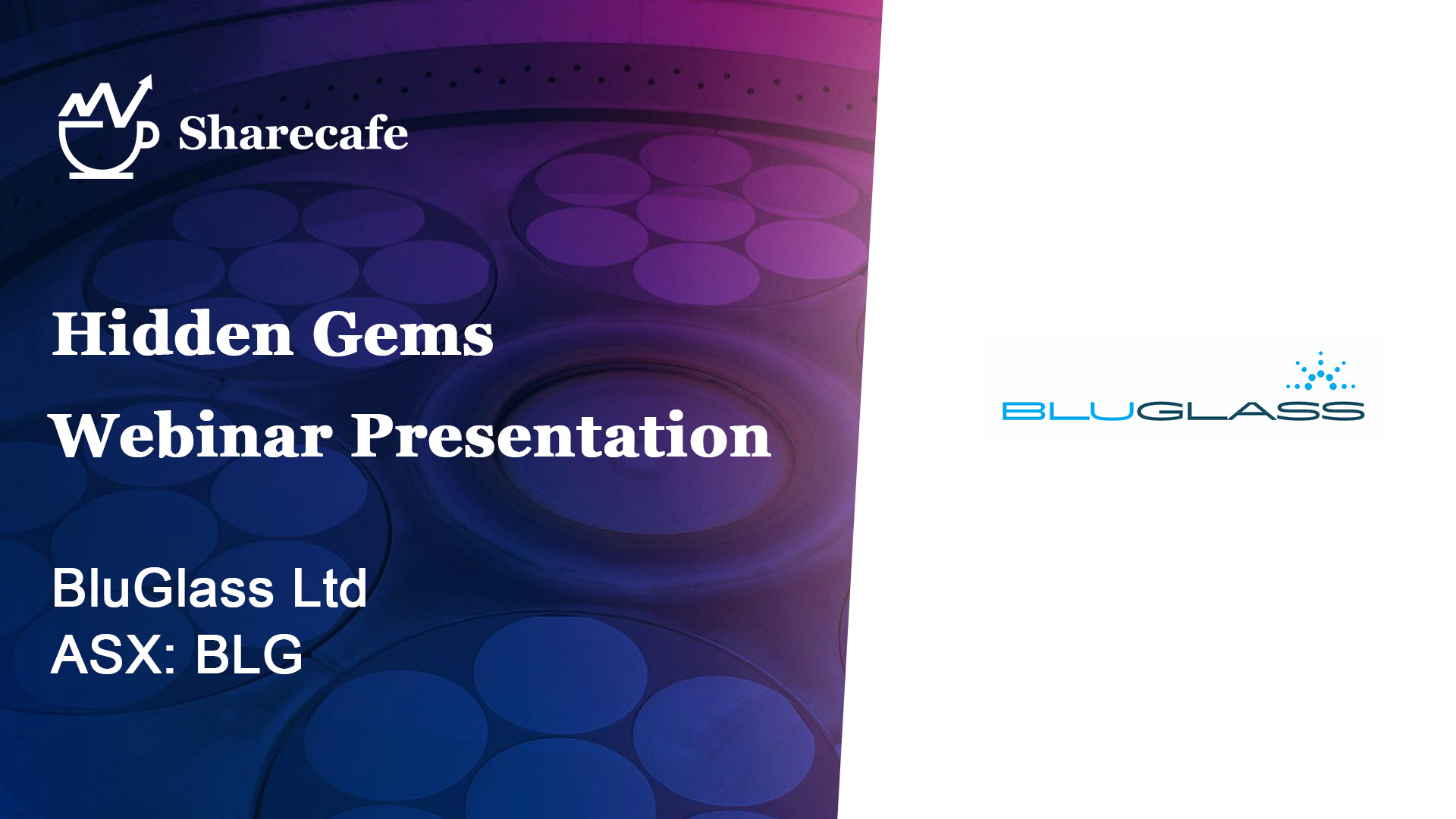 Sharecafe

Hidden Gems
Webinar Presentation

BluGlass Ltd
ASX: BLG

BLUGLASS